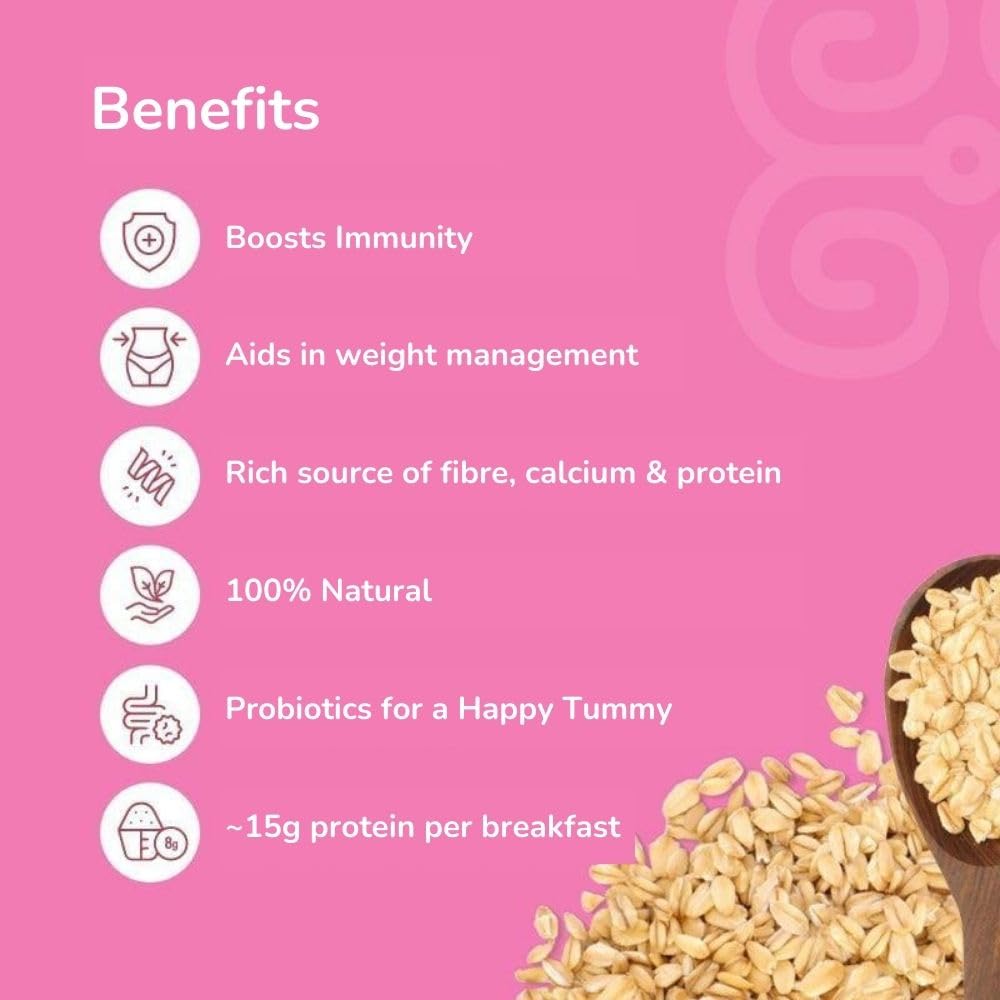 Benefits

Boosts Immunity

Aids in weight management

Rich source of fibre, calcium & protein

100% Natural

Probiotics for a Happy Tummy

8g

~15g protein per breakfast